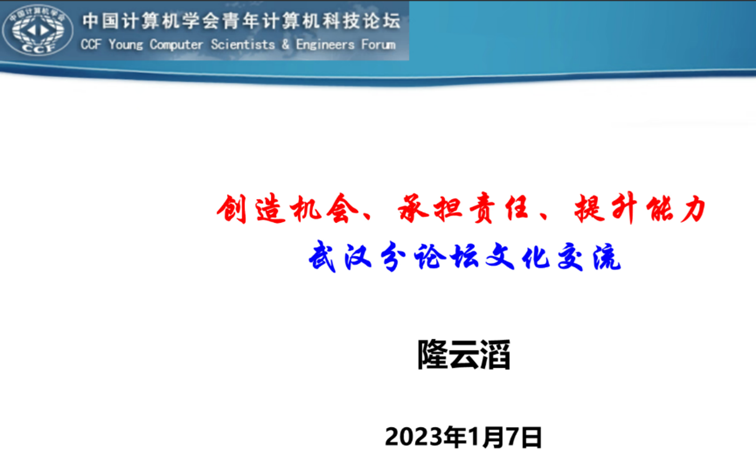 中国计算机学会
CCF

中国计算机学会青年计算机科技论坛
CCF Young Computer Scientists & Engineers Forum

创造机会、承担责任、提升能力
武汉分论坛文化交流

隆云滔

2023年1月7日